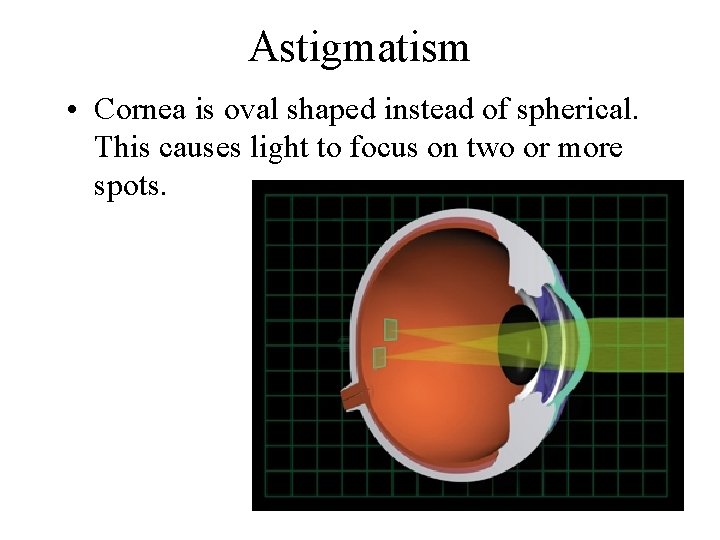 Astigmatism

• Cornea is oval shaped instead of spherical. This causes light to focus on two or more spots.